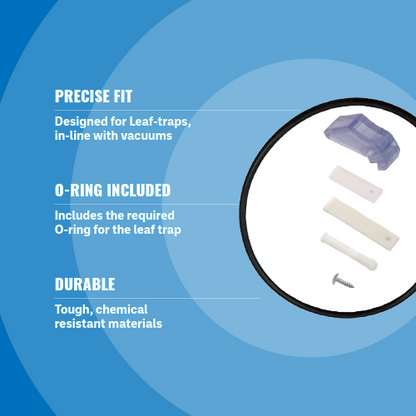 PRECISE FIT

Designed for Leaf-traps, in-line with vacuums

O-RING INCLUDED

Includes the required O-ring for the leaf trap

DURABLE

Tough, chemical resistant materials